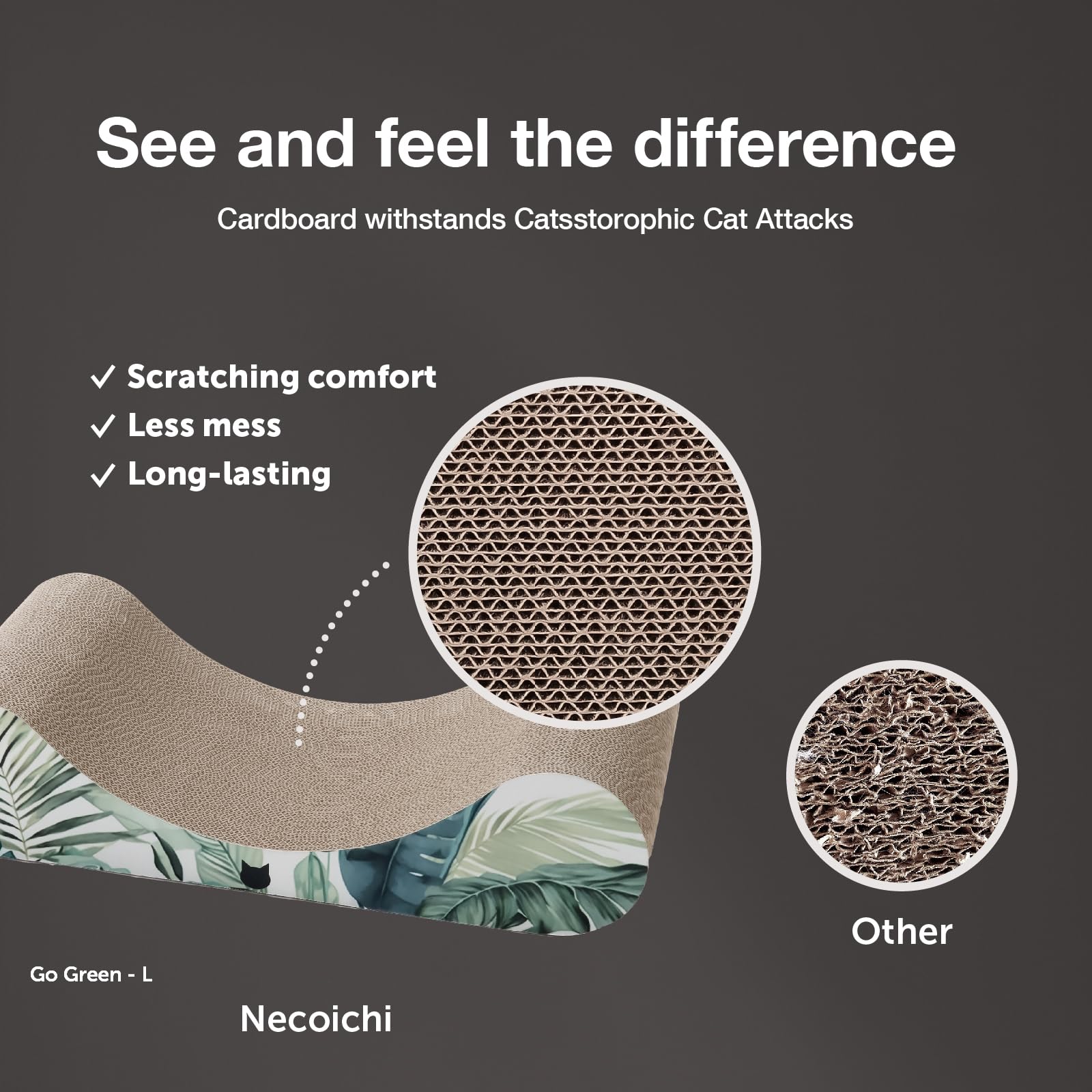 See and feel the difference

Cardboard withstands Catsstorophic Cat Attacks

✓ Scratching comfort
✓ Less mess
✓ Long-lasting

Other

Go Green - L

Necoichi